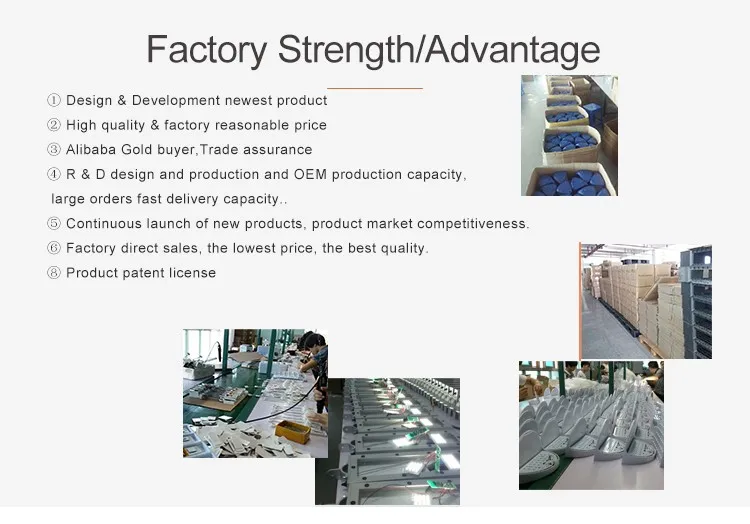 Factory Strength/Advantage

① Design & Development newest product

② High quality & factory reasonable price

③ Alibaba Gold buyer,Trade assurance

④ R & D design and production and OEM production capacity, large orders fast delivery capacity..

⑤ Continuous launch of new products, product market competitiveness.

⑥ Factory direct sales, the lowest price, the best quality.

⑧ Product patent license